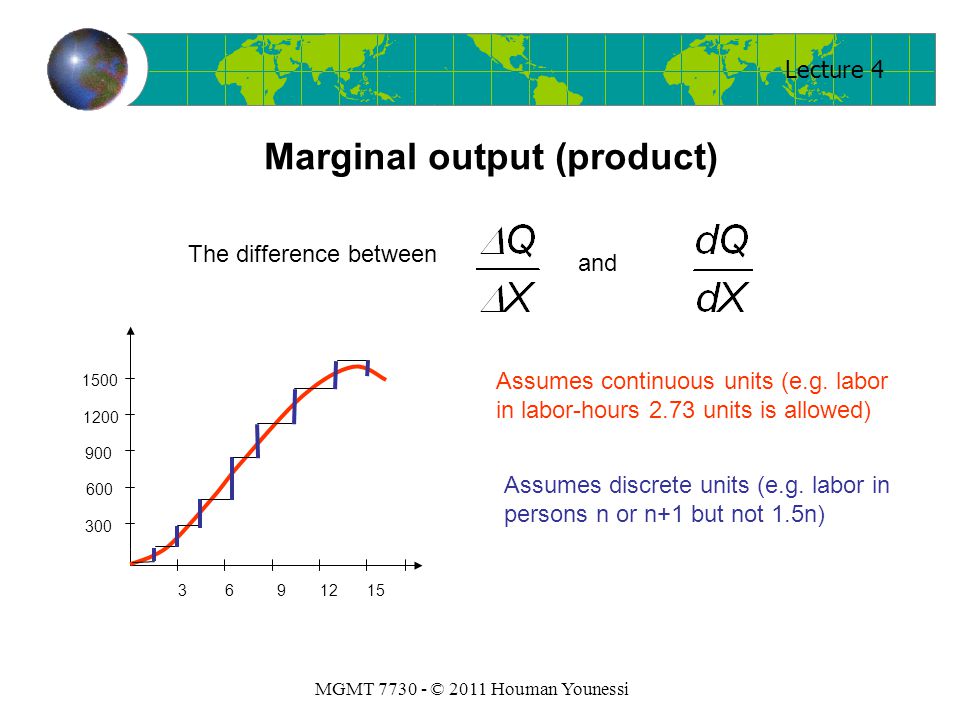 Lecture 4

Marginal output (product)

The difference between $\frac{\Delta Q}{\Delta X}$ and $\frac{dQ}{dX}$

1500
1200
900
600
300
3 6 9 12 15

Assumes continuous units (e.g. labor in labor-hours 2.73 units is allowed)

Assumes discrete units (e.g. labor in persons n or n+1 but not 1.5n)

MGMT 7730 - © 2011 Houman Younessi